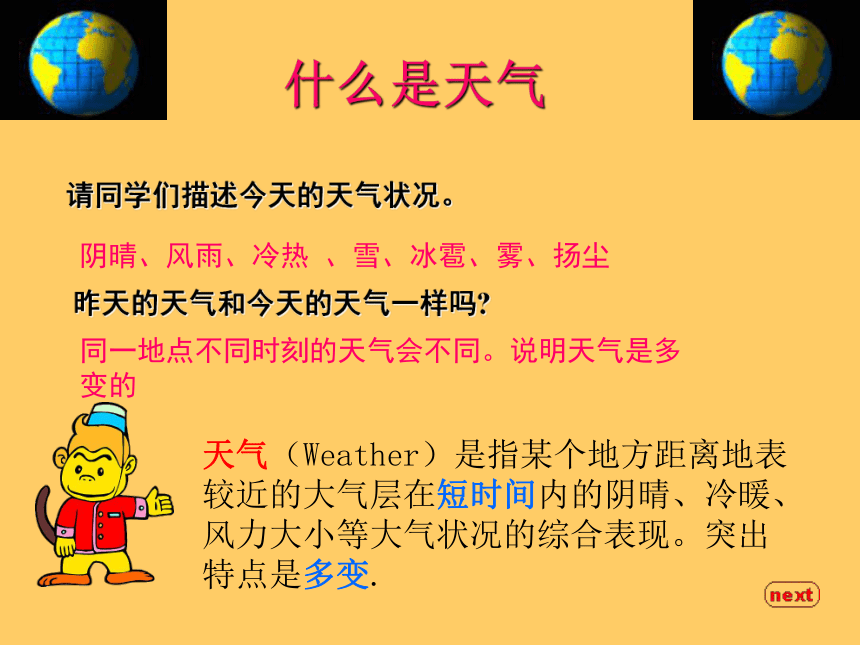 什么是天气

请同学们描述今天的天气状况。

阴晴、风雨、冷热 、雪、冰雹、雾、扬尘

昨天的天气和今天的天气一样吗?

同一地点不同时刻的天气会不同。说明天气是多变的

天气（Weather）是指某个地方距离地表较近的大气层在短时间内的阴晴、冷暖、风力大小等大气状况的综合表现。突出特点是多变.

next